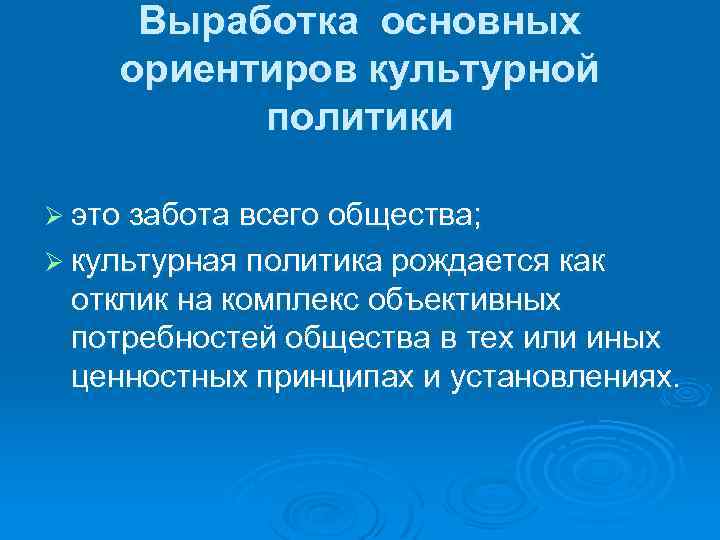 Выработка основных ориентиров культурной политики

➢ это забота всего общества;

➢ культурная политика рождается как отклик на комплекс объективных потребностей общества в тех или иных ценностных принципах и установлениях.